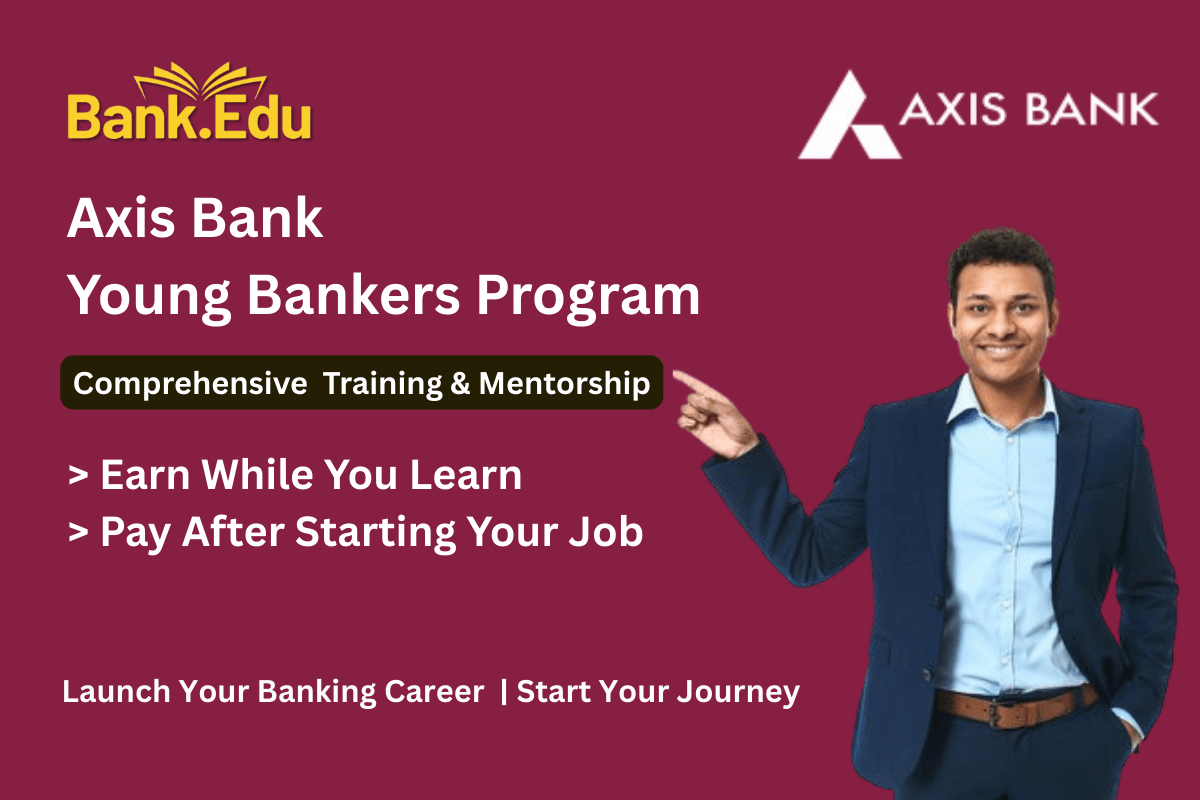 Bank.Edu

AXIS BANK

Axis Bank
Young Bankers Program

Comprehensive Training & Mentorship

> Earn While You Learn
> Pay After Starting Your Job

Launch Your Banking Career | Start Your Journey